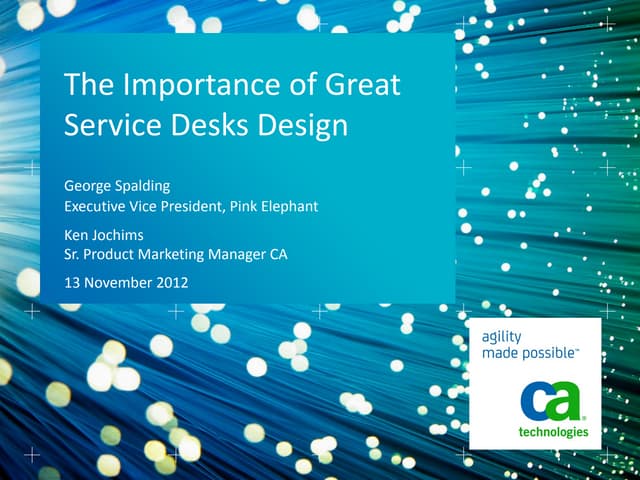 The Importance of Great Service Desks Design

George Spalding
Executive Vice President, Pink Elephant

Ken Jochims
Sr. Product Marketing Manager CA

13 November 2012

agility made possible™

ca technologies